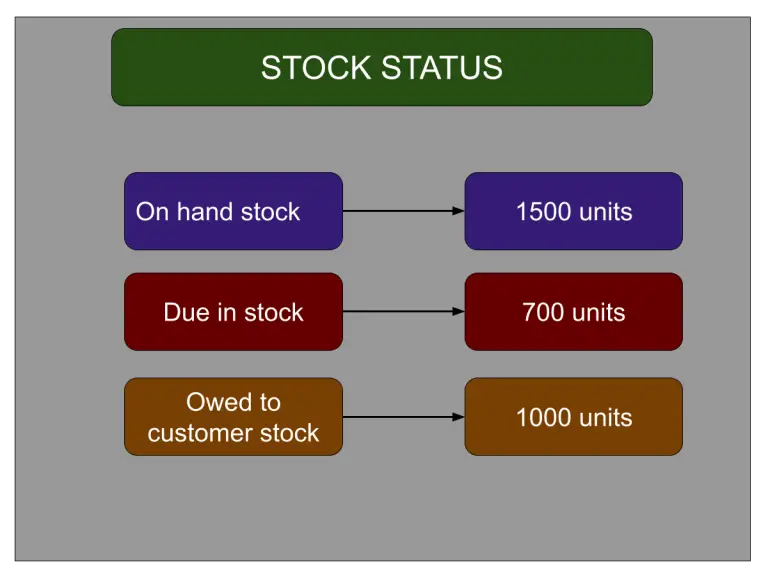 STOCK STATUS

On hand stock

1500 units

Due in stock

700 units

Owed to customer stock

1000 units